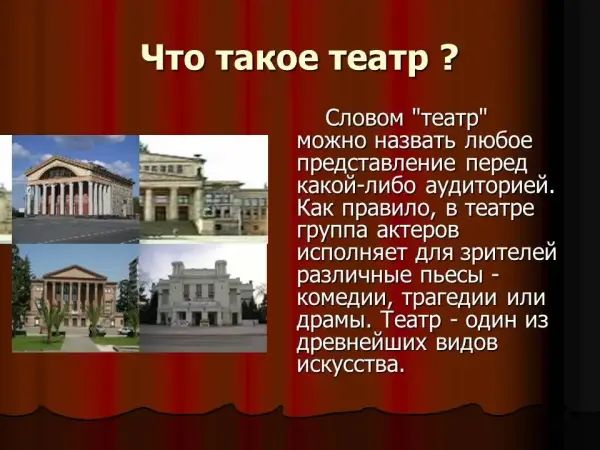 Что такое театр ?

Словом "театр" можно назвать любое представление перед какой-либо аудиторией. Как правило, в театре группа актеров исполняет для зрителей различные пьесы - комедии, трагедии или драмы. Театр - один из древнейших видов искусства.